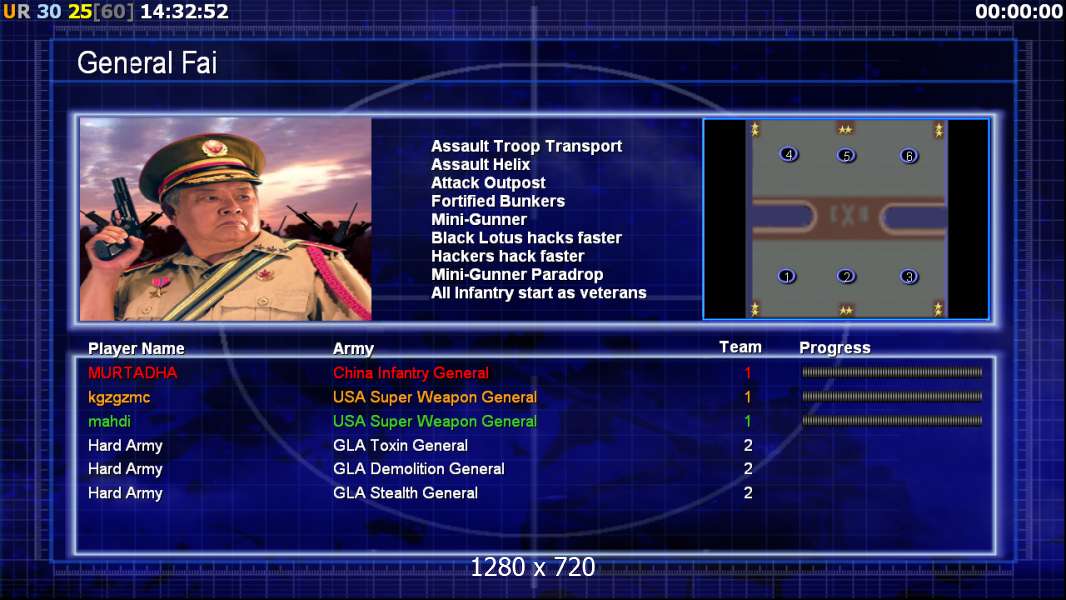 UR 30 25[60] 14:32:52

00:00:00

General Fai

Assault Troop Transport
Assault Helix
Attack Outpost
Fortified Bunkers
Mini-Gunner
Black Lotus hacks faster
Hackers hack faster
Mini-Gunner Paradrop
All Infantry start as veterans

4 5 6
1 2 3

| Player Name | Army | Team | Progress |
|---|---|---|---|
| MURTADHA | China Infantry General | 1 | |
| kgzgzmc | USA Super Weapon General | 1 | |
| mahdi | USA Super Weapon General | 1 | |
| Hard Army | GLA Toxin General | 2 | |
| Hard Army | GLA Demolition General | 2 | |
| Hard Army | GLA Stealth General | 2 | |

1280 x 720